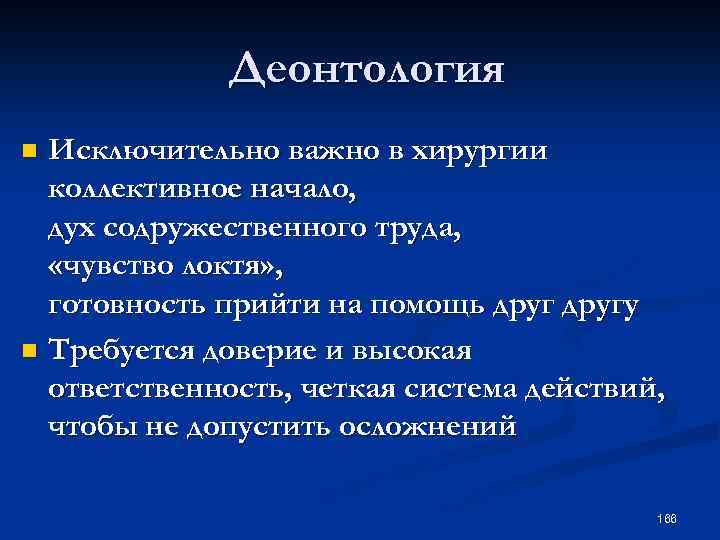 Деонтология

Исключительно важно в хирургии коллективное начало,
дух содружественного труда,
«чувство локтя»,
готовность прийти на помощь друг другу

Требуется доверие и высокая ответственность, четкая система действий, чтобы не допустить осложнений

166